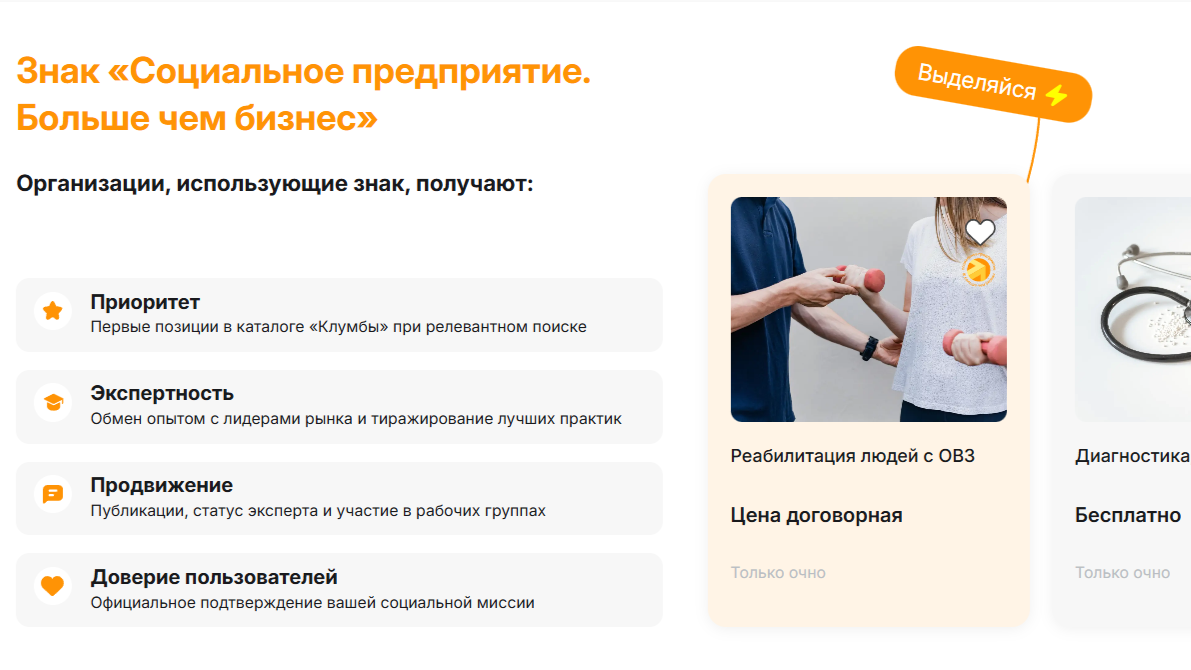 Знак «Социальное предприятие. Больше чем бизнес»

Организации, использующие знак, получают:

Приоритет
Первые позиции в каталоге «Клумбы» при релевантном поиске

Экспертность
Обмен опытом с лидерами рынка и тиражирование лучших практик

Продвижение
Публикации, статус эксперта и участие в рабочих группах

Доверие пользователей
Официальное подтверждение вашей социальной миссии

Выделяйся

Реабилитация людей с ОВЗ

Цена договорная

Только очно

Диагностика

Бесплатно

Только очно